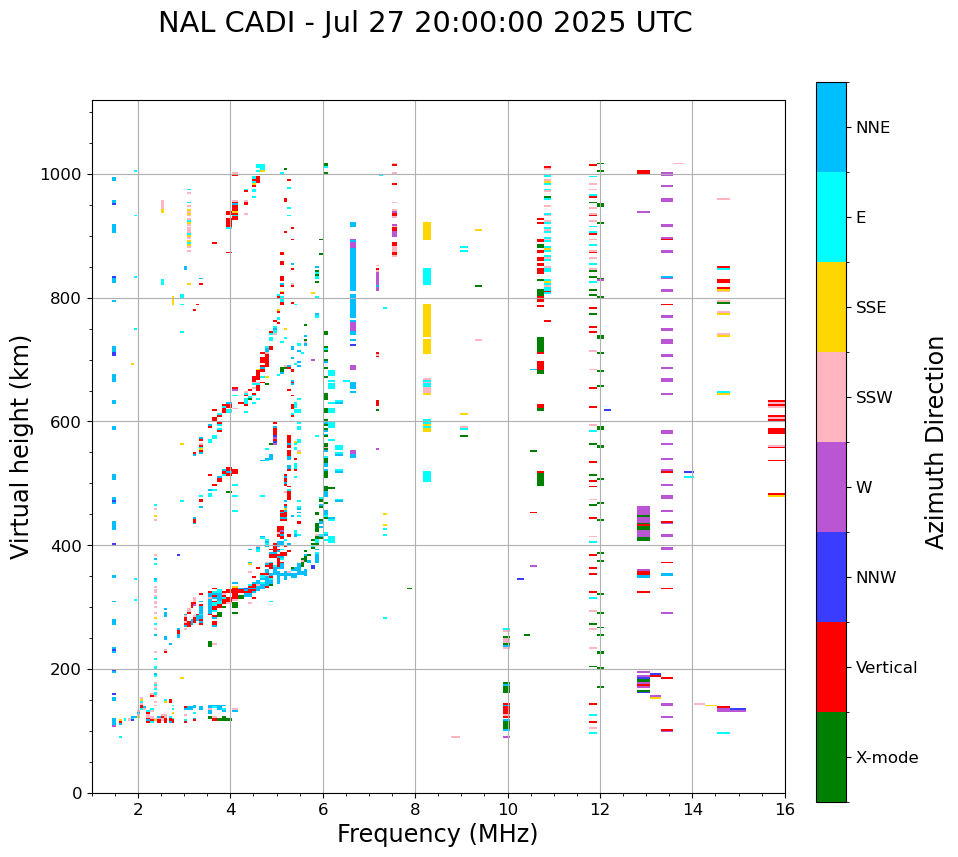 NAL CADI - Jul 27 20:00:00 2025 UTC

Virtual height (km)

1000
800
600
400
200
0

2
4
6
8
10
12
14
16

Frequency (MHz)

NNE
E
SSE
SSW
W
NNW
Vertical
X-mode

Azimuth Direction